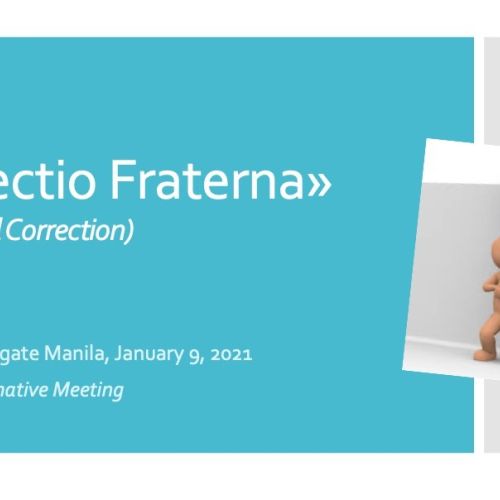 ectio Fraterna»

l Correction)

gate Manila, January 9, 2021

native Meeting